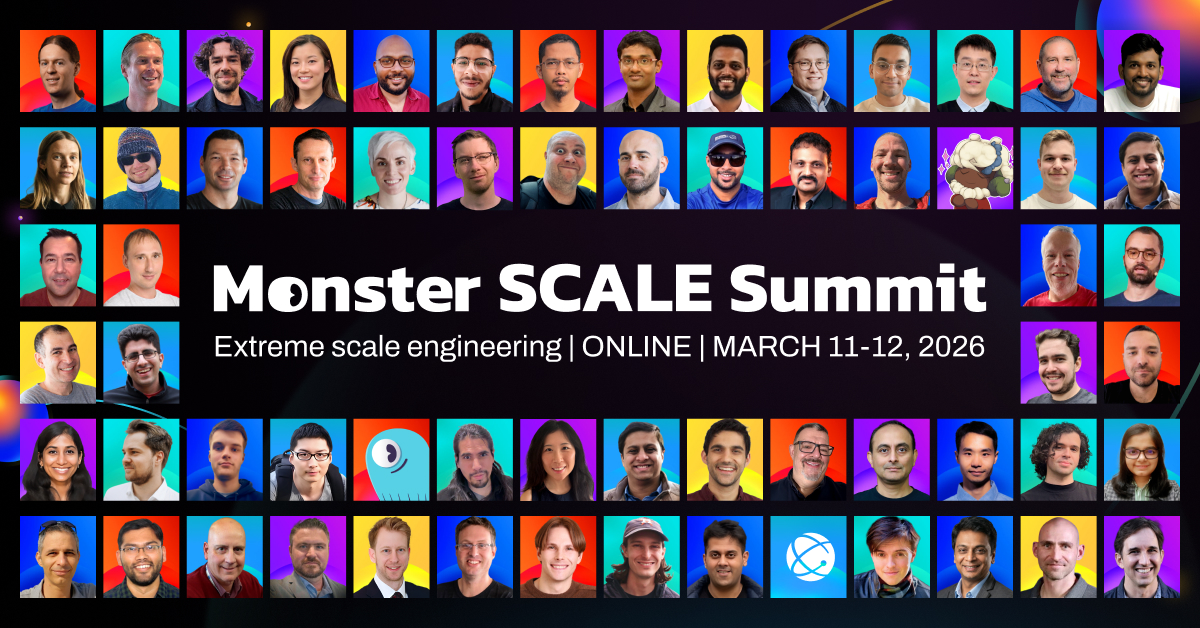 Monster SCALE Summit

Extreme scale engineering | ONLINE | MARCH 11-12, 2026